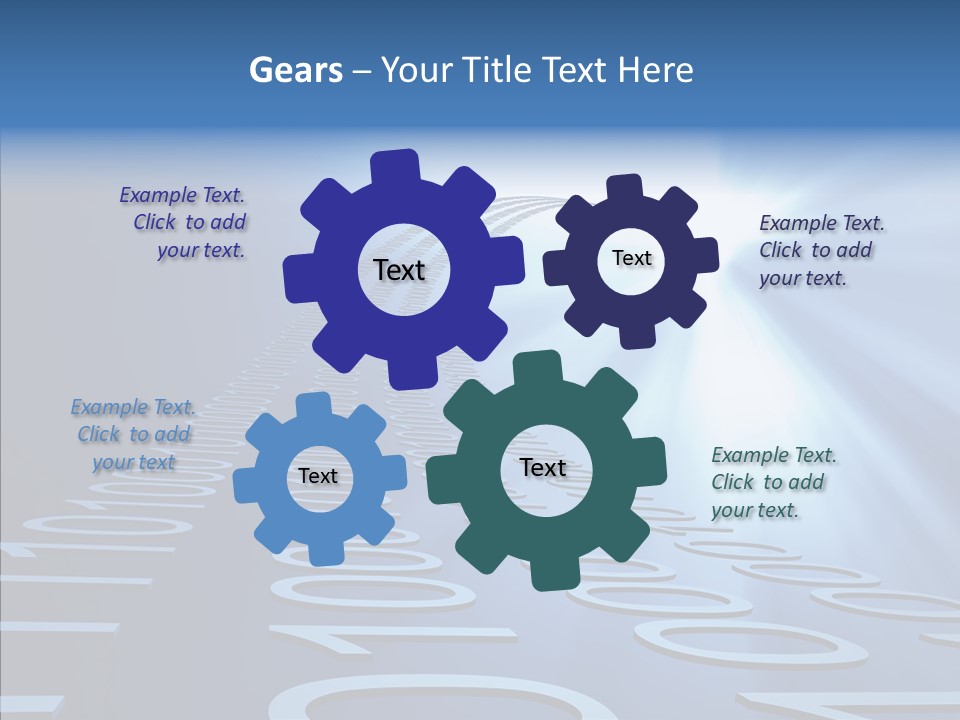 Gears – Your Title Text Here

Example Text. Click to add your text.

Text

Text

Example Text. Click to add your text.

Example Text. Click to add your text

Text

Text

Example Text. Click to add your text.